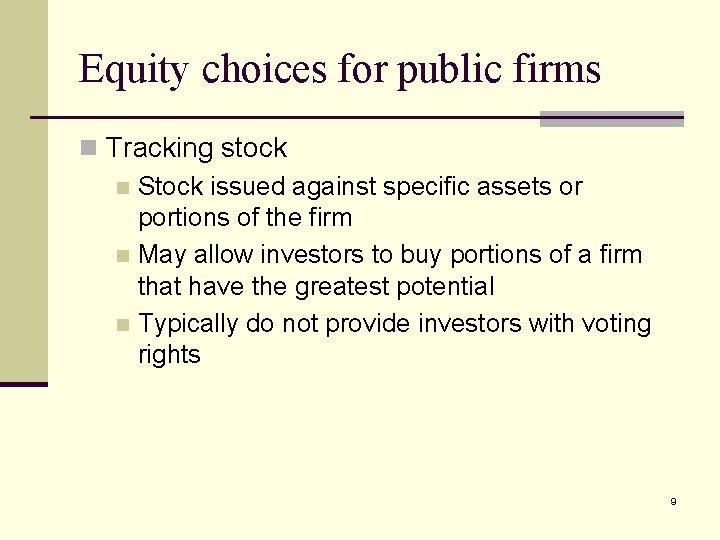 Equity choices for public firms

Tracking stock

Stock issued against specific assets or portions of the firm

May allow investors to buy portions of a firm that have the greatest potential

Typically do not provide investors with voting rights

9